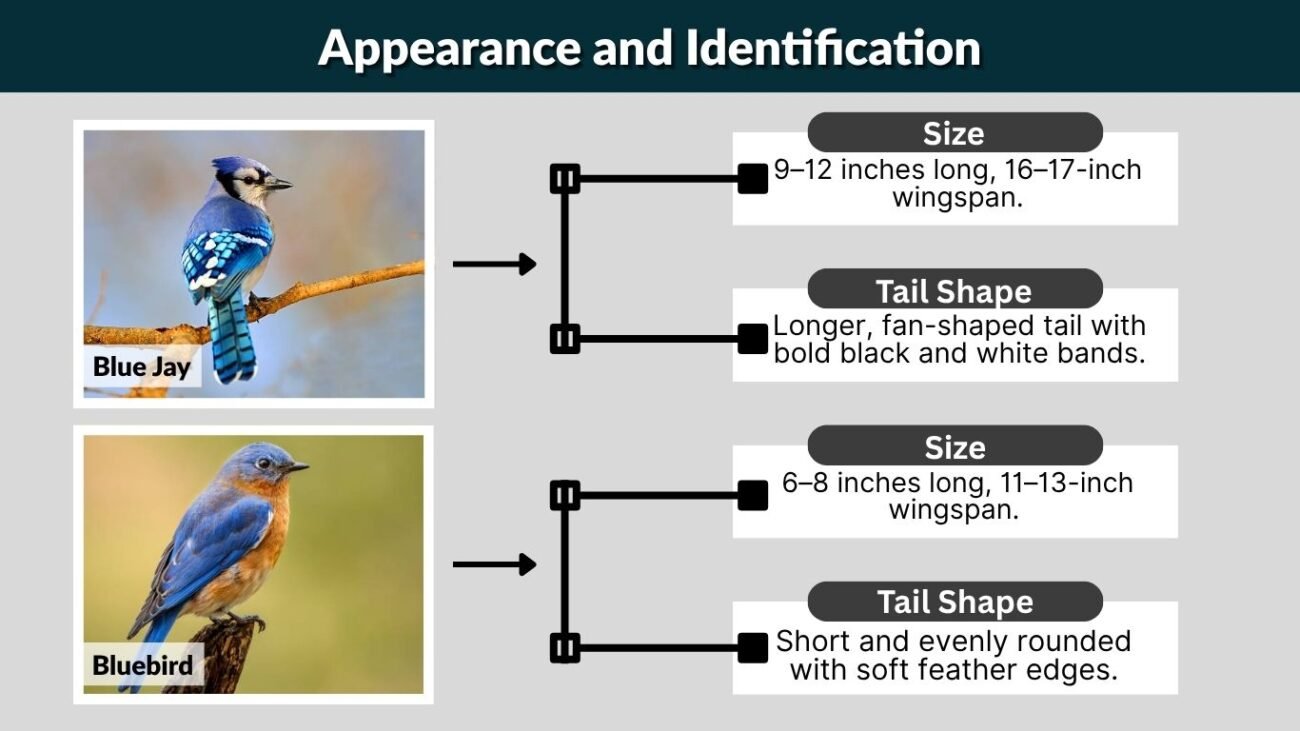 Appearance and Identification

Blue Jay

Size

9–12 inches long, 16–17-inch wingspan.

Tail Shape

Longer, fan-shaped tail with bold black and white bands.

Bluebird

Size

6–8 inches long, 11–13-inch wingspan.

Tail Shape

Short and evenly rounded with soft feather edges.